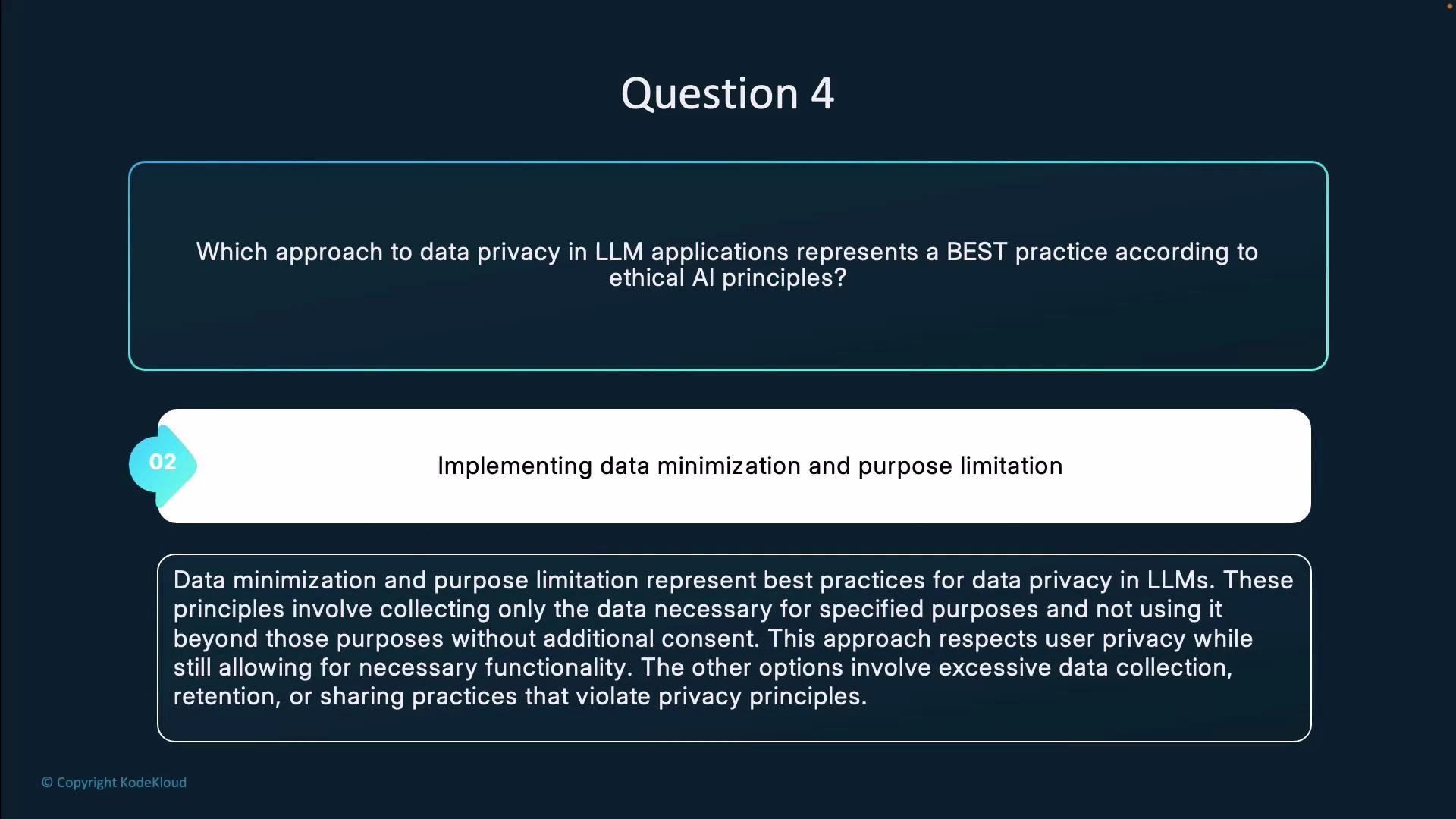 Question 4

Which approach to data privacy in LLM applications represents a BEST practice according to ethical AI principles?

02

Implementing data minimization and purpose limitation

Data minimization and purpose limitation represent best practices for data privacy in LLMs. These principles involve collecting only the data necessary for specified purposes and not using it beyond those purposes without additional consent. This approach respects user privacy while still allowing for necessary functionality. The other options involve excessive data collection, retention, or sharing practices that violate privacy principles.

© Copyright KodeKloud